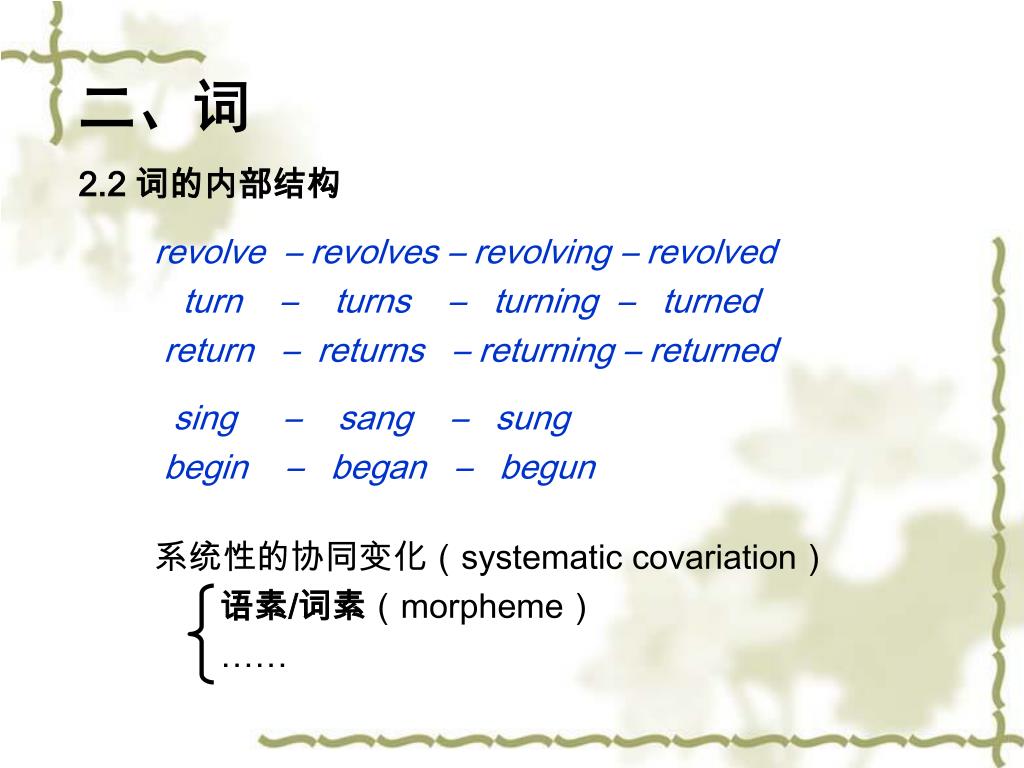 二、词

2.2 词的内部结构

revolve – revolves – revolving – revolved
turn – turns – turning – turned
return – returns – returning – returned

sing – sang – sung
begin – began – begun

系统性的协同变化（systematic covariation）
语素/词素（morpheme）
……